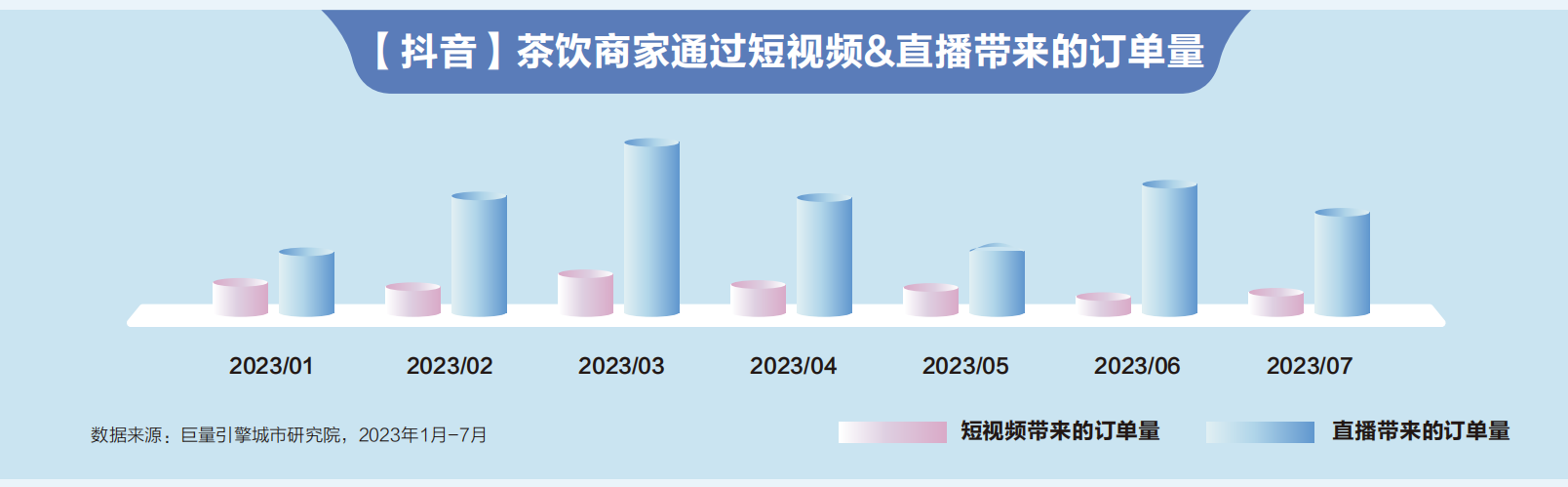 【抖音】茶饮商家通过短视频&直播带来的订单量

2023/01
2023/02
2023/03
2023/04
2023/05
2023/06
2023/07

数据来源：巨量引擎城市研究院，2023年1月-7月

短视频带来的订单量
直播带来的订单量